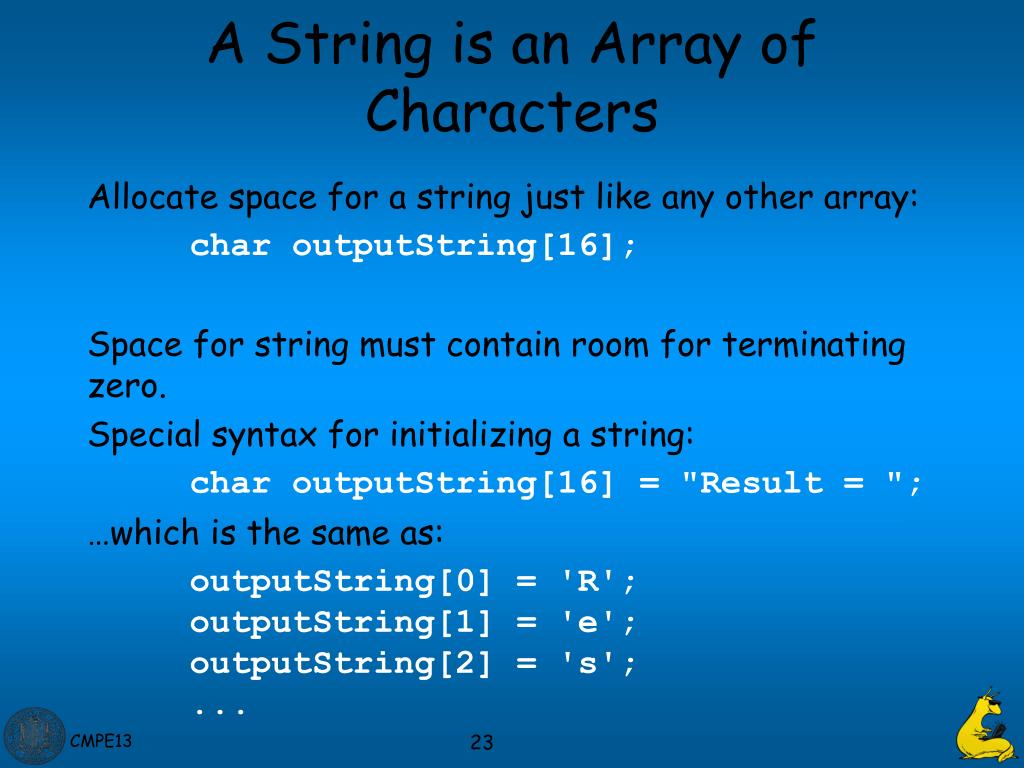 A String is an Array of Characters

Allocate space for a string just like any other array:

char outputString[16];

Space for string must contain room for terminating zero.

Special syntax for initializing a string:

char outputString[16] = "Result = ";

…which is the same as:

outputString[0] = 'R';
outputString[1] = 'e';
outputString[2] = 's';
...

CMPE13

23